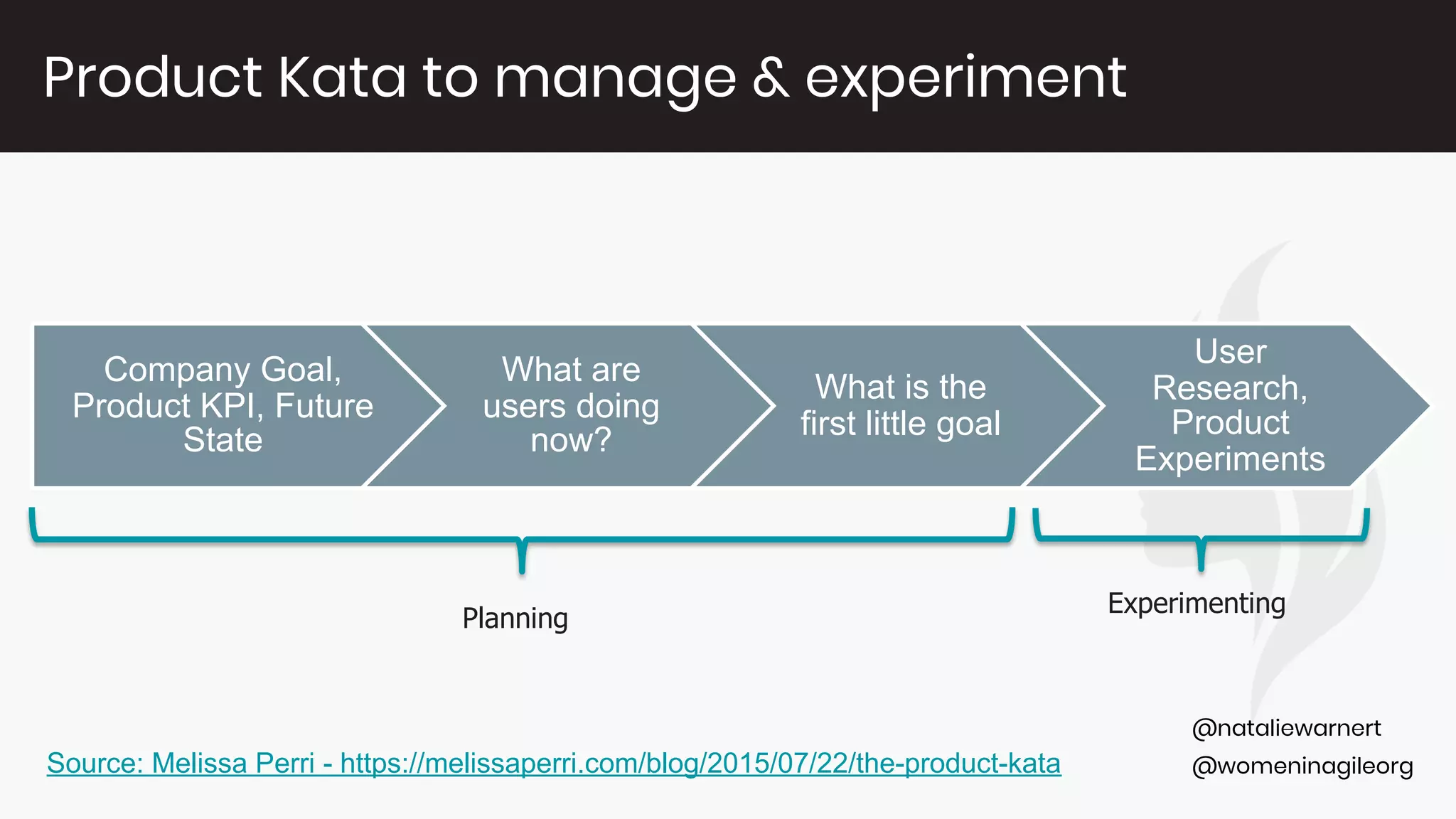 Product Kata to manage & experiment

Company Goal, Product KPI, Future State

What are users doing now?

What is the first little goal

User Research, Product Experiments

Planning

Experimenting

Source: Melissa Perri - https://melissaperri.com/blog/2015/07/22/the-product-kata

@nataliewarnert
@womeninagileorg